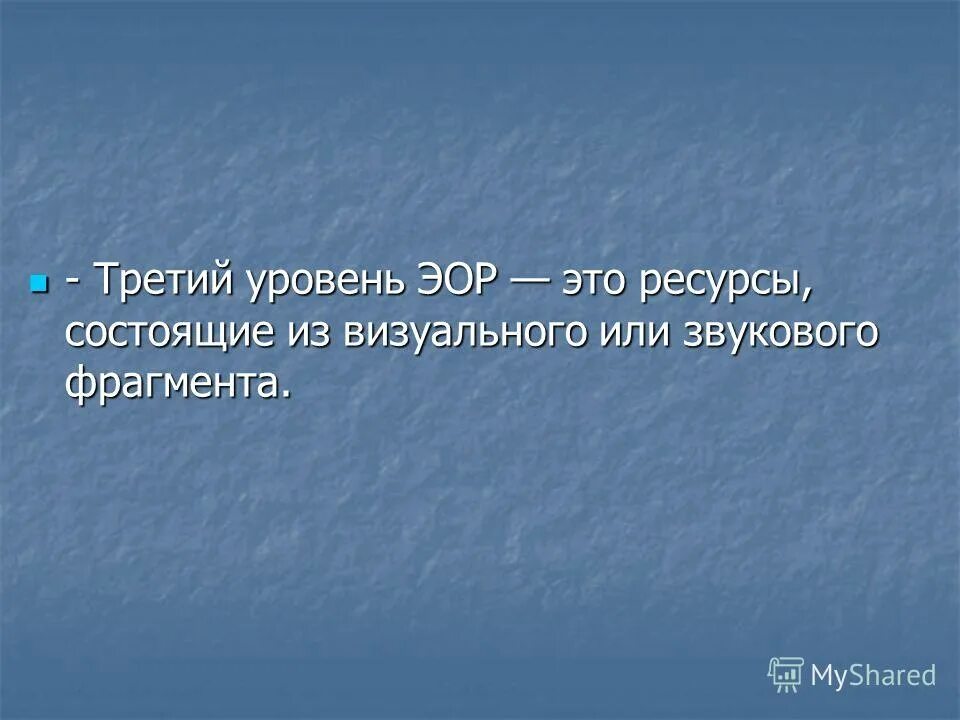 - Третий уровень ЭОР — это ресурсы, состоящие из визуального или звукового фрагмента.

MyShared